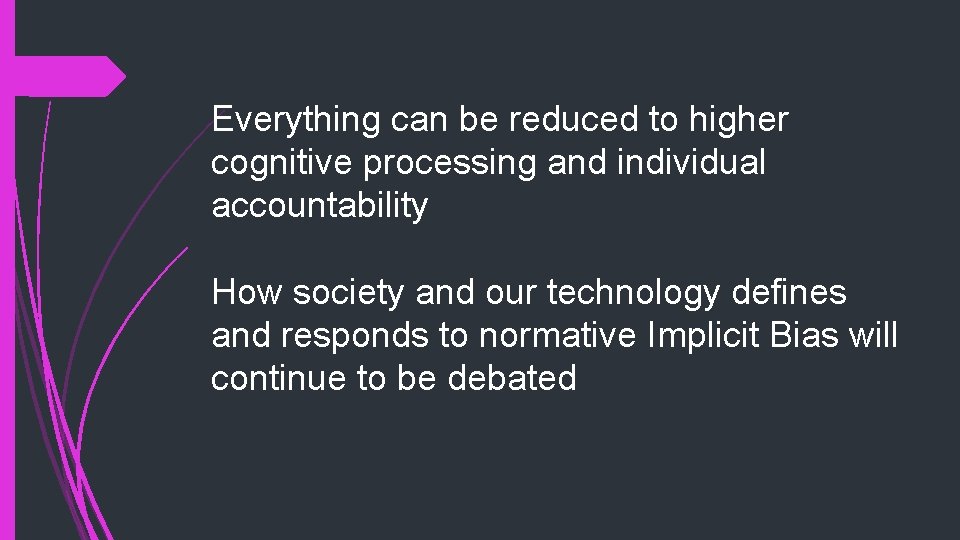 Everything can be reduced to higher cognitive processing and individual accountability

How society and our technology defines and responds to normative Implicit Bias will continue to be debated